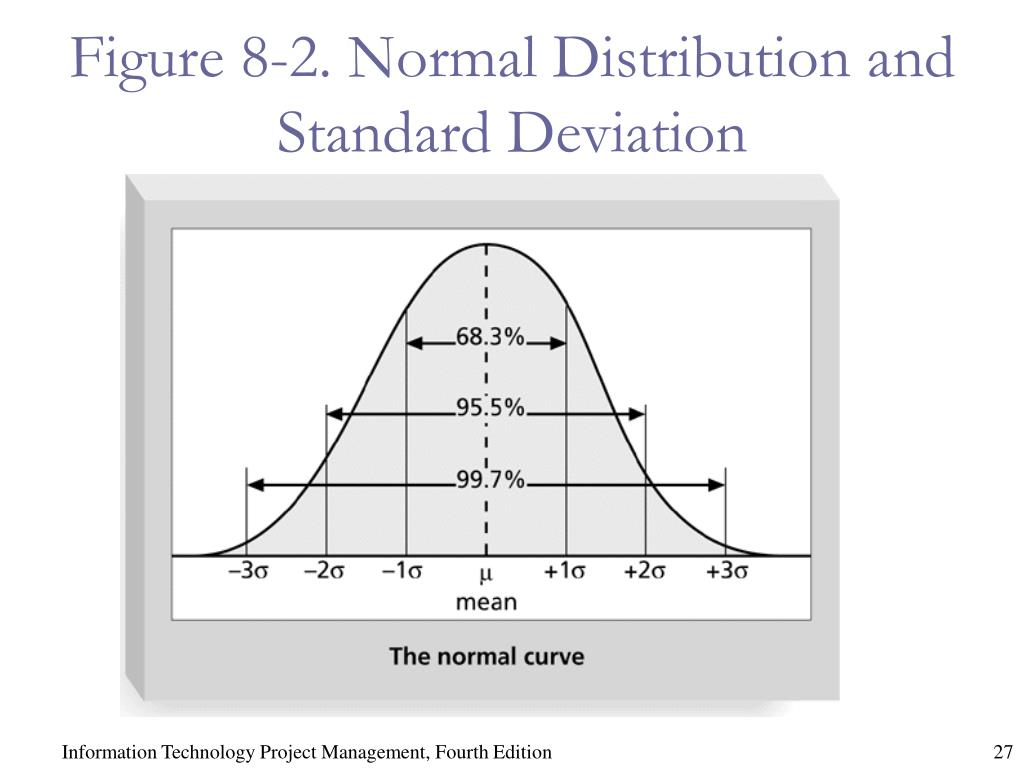 Figure 8-2. Normal Distribution and Standard Deviation

68.3%
95.5%
99.7%

$-3\sigma$ $-2\sigma$ $-1\sigma$ $\mu$ $+1\sigma$ $+2\sigma$ $+3\sigma$
mean

The normal curve

Information Technology Project Management, Fourth Edition

27